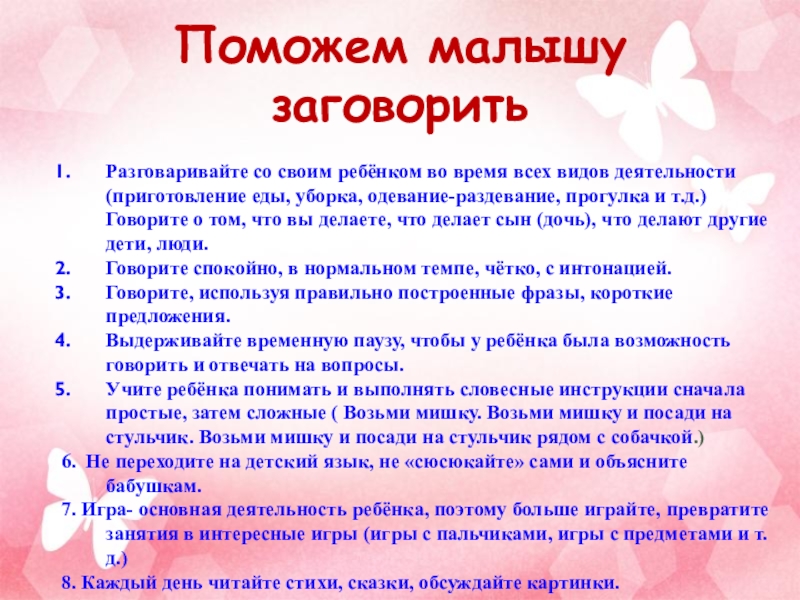 Поможем малышу заговорить

1. Разговаривайте со своим ребёнком во время всех видов деятельности (приготовление еды, уборка, одевание-раздевание, прогулка и т.д.) Говорите о том, что вы делаете, что делает сын (дочь), что делают другие дети, люди.
2. Говорите спокойно, в нормальном темпе, чётко, с интонацией.
3. Говорите, используя правильно построенные фразы, короткие предложения.
4. Выдерживайте временную паузу, чтобы у ребёнка была возможность говорить и отвечать на вопросы.
5. Учите ребёнка понимать и выполнять словесные инструкции сначала простые, затем сложные ( Возьми мишку. Возьми мишку и посади на стульчик. Возьми мишку и посади на стульчик рядом с собачкой.)
6. Не переходите на детский язык, не «сюсюкайте» сами и объясните бабушкам.
7. Игра- основная деятельность ребёнка, поэтому больше играйте, превратите занятия в интересные игры (игры с пальчиками, игры с предметами и т. д.)
8. Каждый день читайте стихи, сказки, обсуждайте картинки.